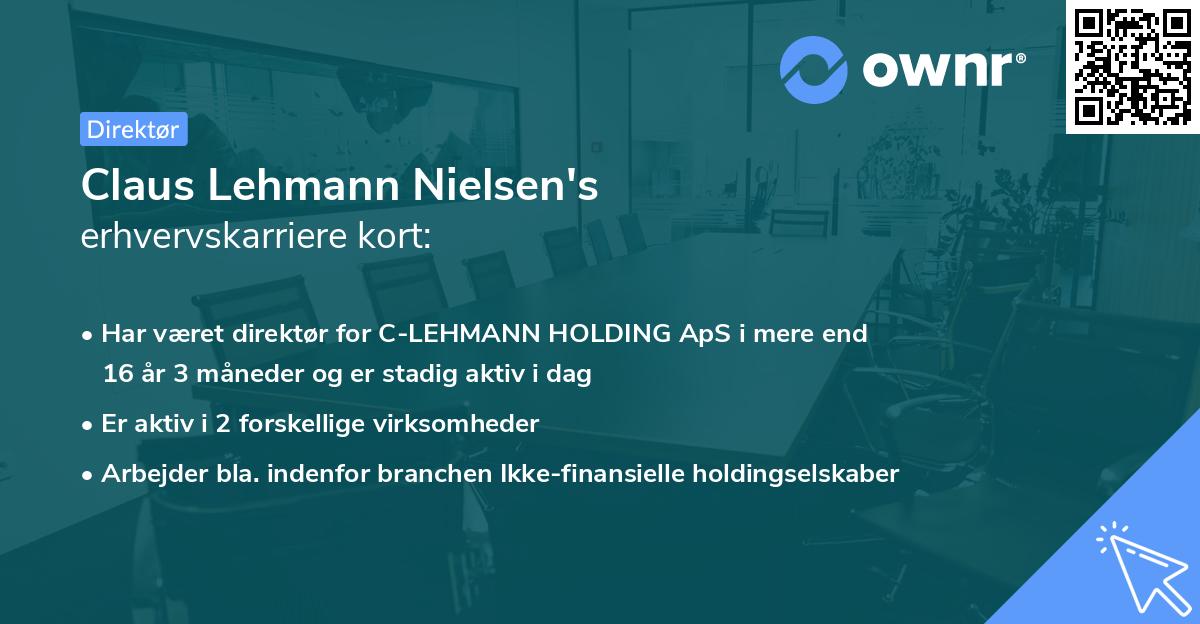 ownr®

Direktør

Claus Lehmann Nielsen's
erhvervskarriere kort:

• Har været direktør for C-LEHMANN HOLDING ApS i mere end 16 år 3 måneder og er stadig aktiv i dag
• Er aktiv i 2 forskellige virksomheder
• Arbejder bla. indenfor branchen Ikke-finansielle holdingselskaber